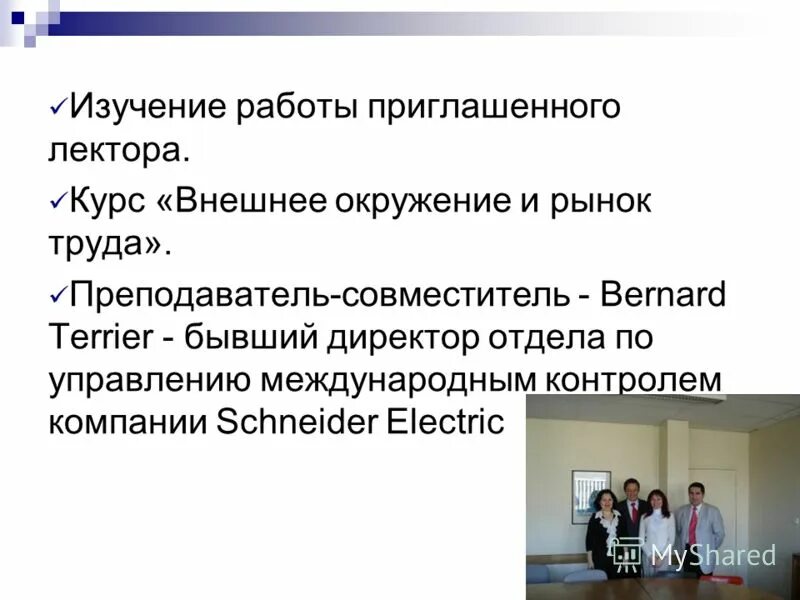 ✓Изучение работы приглашенного лектора.

✓Курс «Внешнее окружение и рынок труда».

✓Преподаватель-совместитель - Bernard Terrier - бывший директор отдела по управлению международным контролем компании Schneider Electric

MyShared